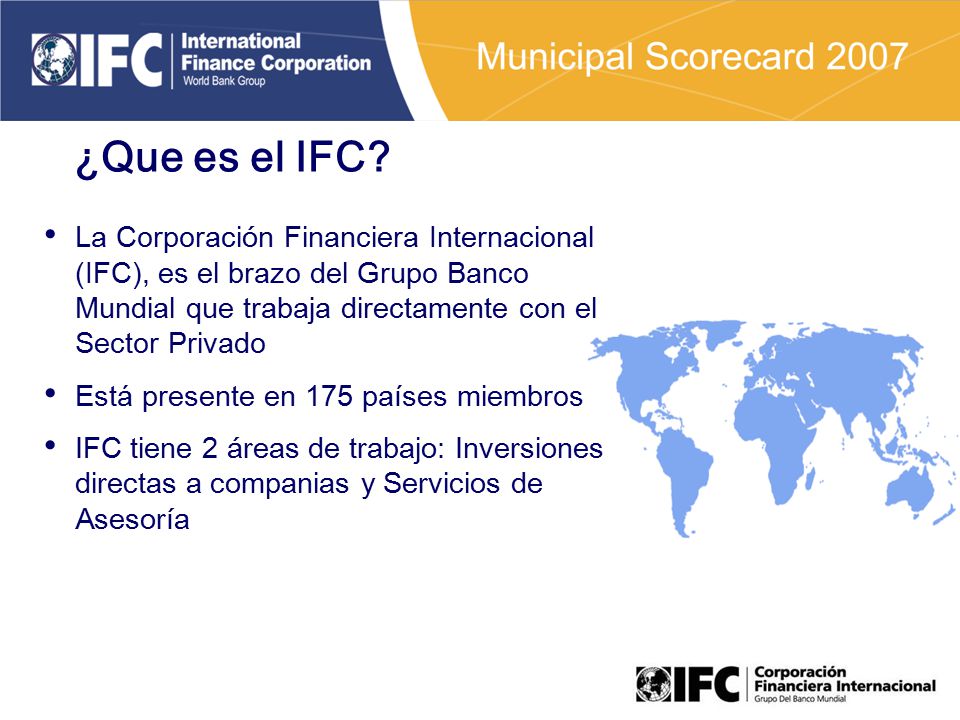 IFC International Finance Corporation World Bank Group

Municipal Scorecard 2007

¿Que es el IFC?

• La Corporación Financiera Internacional (IFC), es el brazo del Grupo Banco Mundial que trabaja directamente con el Sector Privado

• Está presente en 175 países miembros

• IFC tiene 2 áreas de trabajo: Inversiones directas a companias y Servicios de Asesoría

IFC Corporación Financiera Internacional Grupo Del Banco Mundial